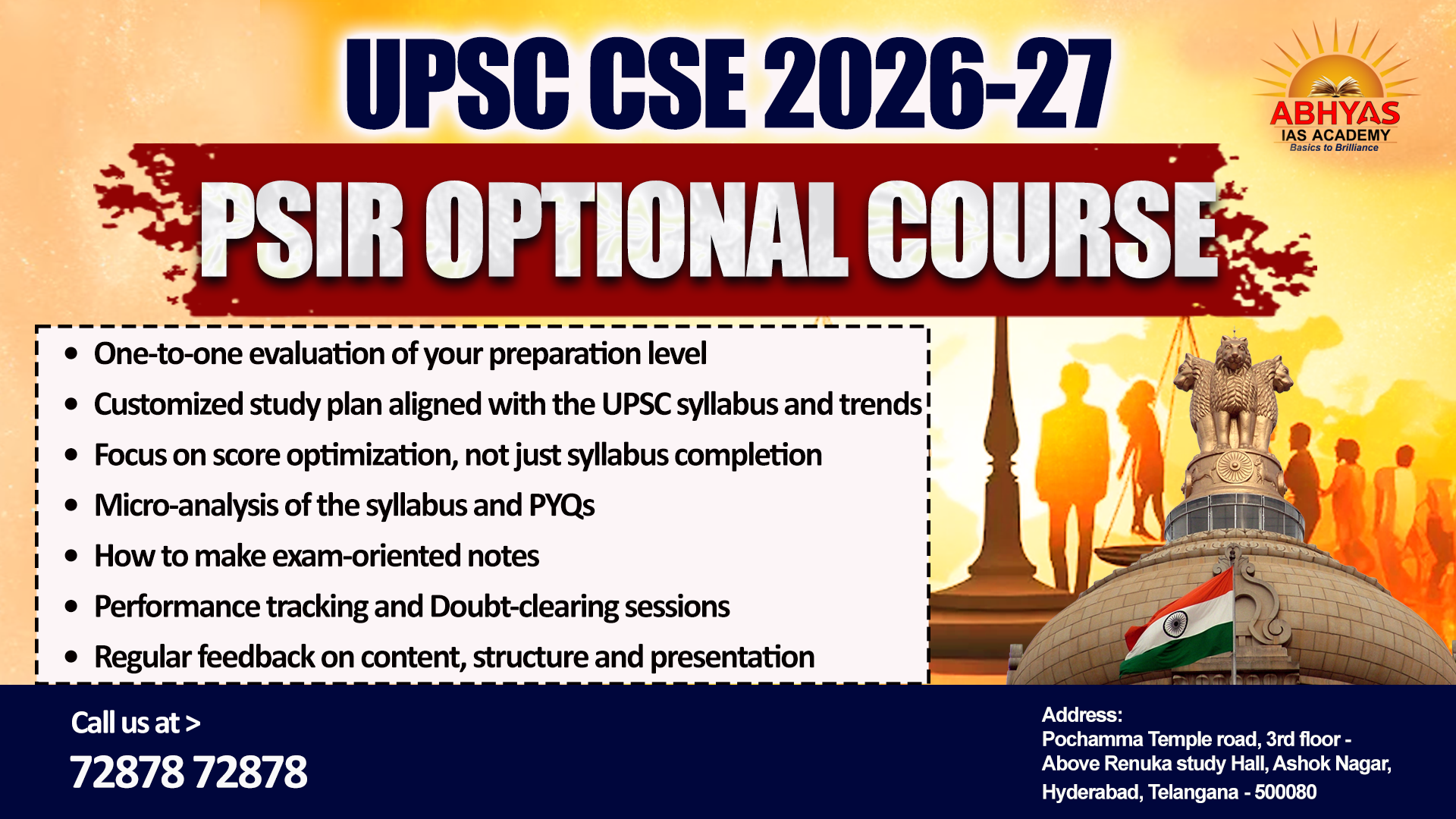 UPSC CSE 2026-27

ABHYAS
IAS ACADEMY
Basics to Brilliance

PSIR OPTIONAL COURSE

• One-to-one evaluation of your preparation level
• Customized study plan aligned with the UPSC syllabus and trends
• Focus on score optimization, not just syllabus completion
• Micro-analysis of the syllabus and PYQs
• How to make exam-oriented notes
• Performance tracking and Doubt-clearing sessions
• Regular feedback on content, structure and presentation

Call us at >
72878 72878

Address:
Pochamma Temple road, 3rd floor - Above Renuka study Hall, Ashok Nagar, Hyderabad, Telangana - 500080